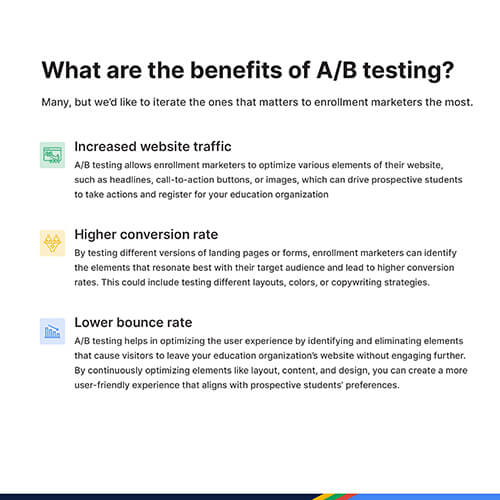 What are the benefits of A/B testing?

Many, but we'd like to iterate the ones that matters to enrollment marketers the most.

Increased website traffic

A/B testing allows enrollment marketers to optimize various elements of their website, such as headlines, call-to-action buttons, or images, which can drive prospective students to take actions and register for your education organization

Higher conversion rate

By testing different versions of landing pages or forms, enrollment marketers can identify the elements that resonate best with their target audience and lead to higher conversion rates. This could include testing different layouts, colors, or copywriting strategies.

Lower bounce rate

A/B testing helps in optimizing the user experience by identifying and eliminating elements that cause visitors to leave your education organization's website without engaging further. By continuously optimizing elements like layout, content, and design, you can create a more user-friendly experience that aligns with prospective students' preferences.